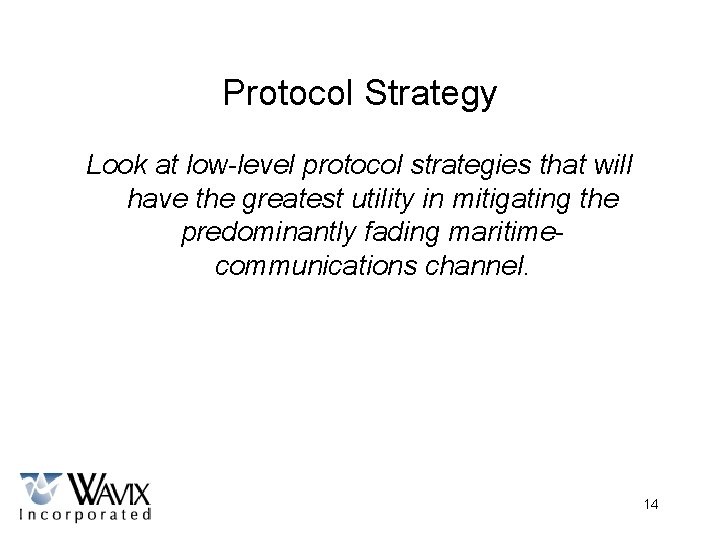 Protocol Strategy

Look at low-level protocol strategies that will have the greatest utility in mitigating the predominantly fading maritime-communications channel.

WAVIX
Incorporated

14